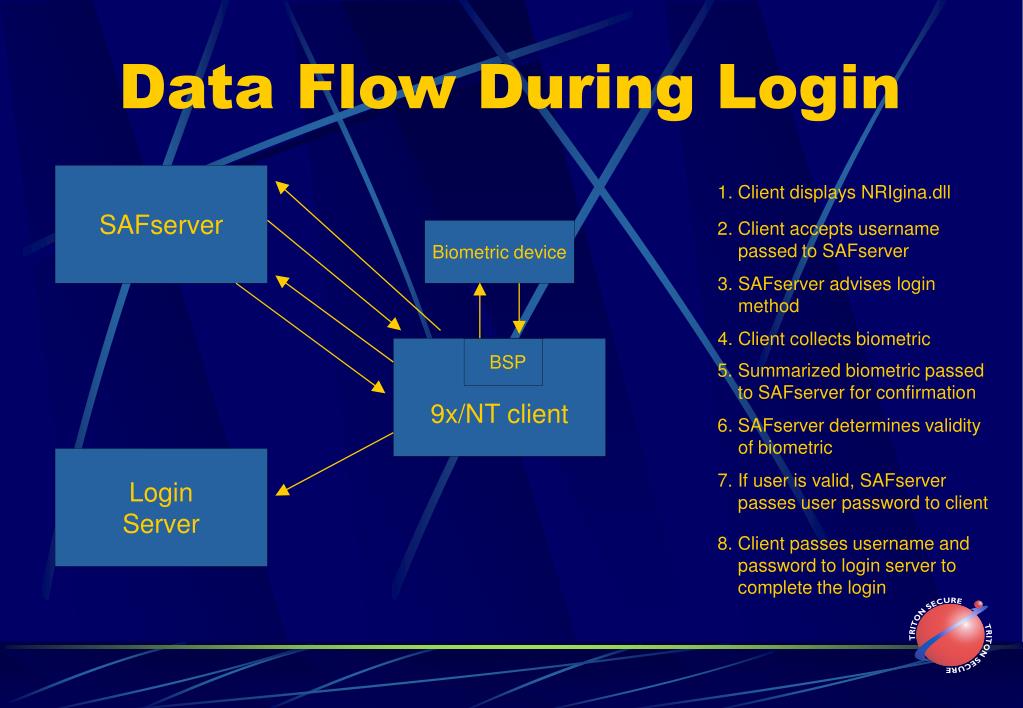 Data Flow During Login

SAFserver

Biometric device

BSP

9x/NT client

Login Server

1. Client displays NRIgina.dll

2. Client accepts username passed to SAFserver

3. SAFserver advises login method

4. Client collects biometric

5. Summarized biometric passed to SAFserver for confirmation

6. SAFserver determines validity of biometric

7. If user is valid, SAFserver passes user password to client

8. Client passes username and password to login server to complete the login

TRITON SECURE TRITON SECURE